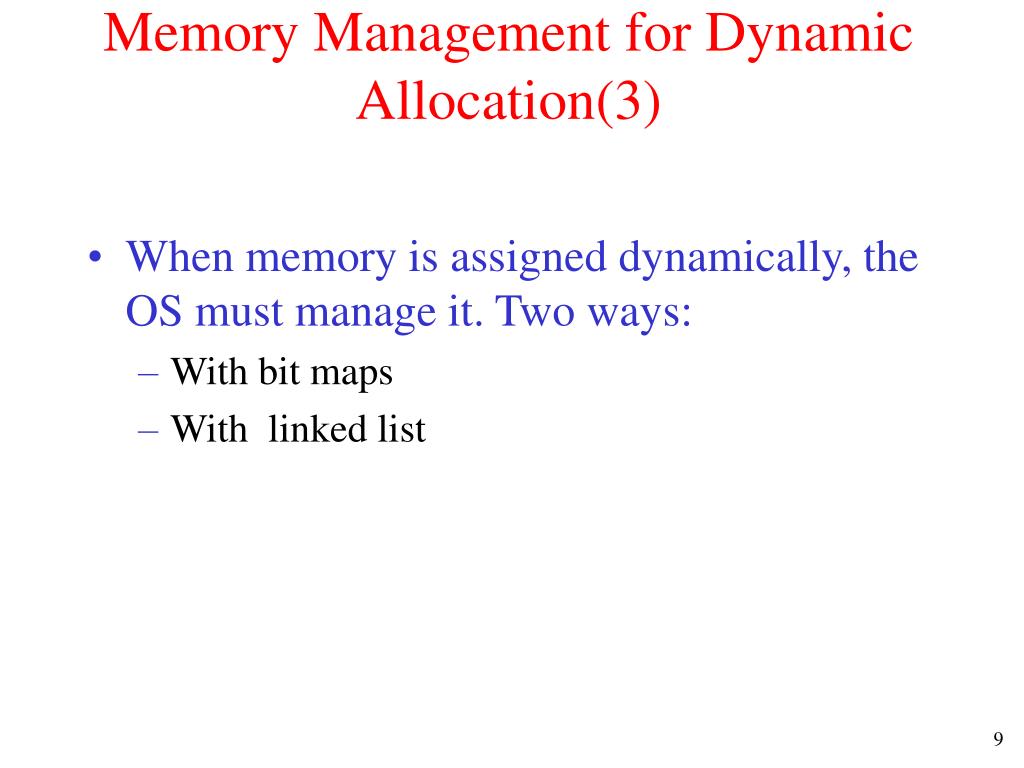 Memory Management for Dynamic Allocation(3)

• When memory is assigned dynamically, the OS must manage it. Two ways:
– With bit maps
– With  linked list

9